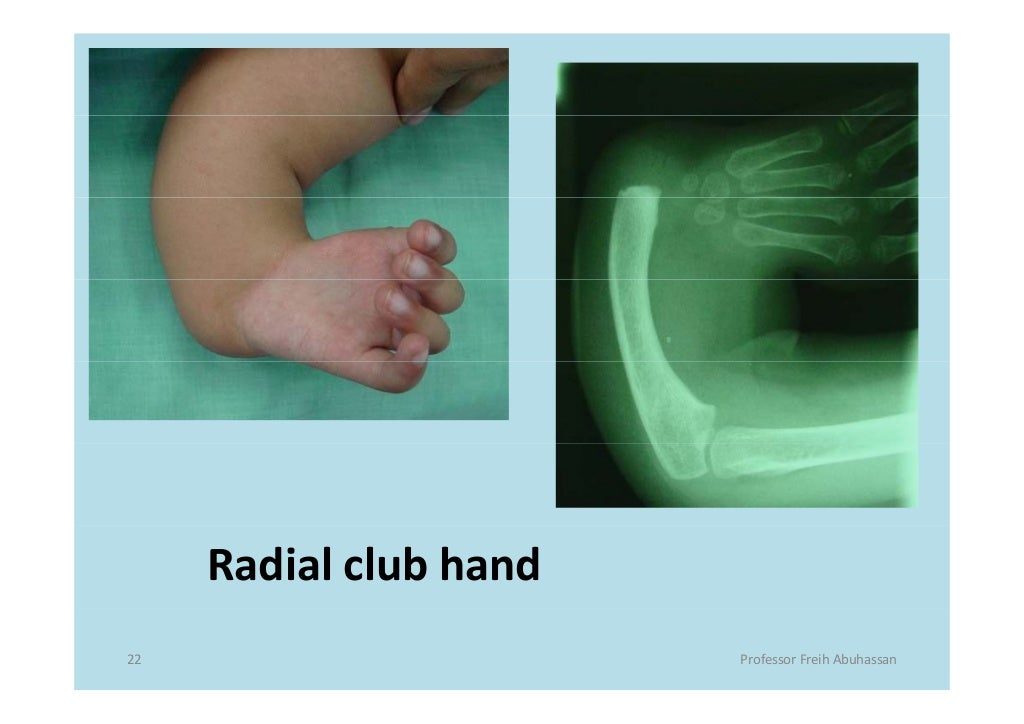 Radial club hand

22

Professor Freih Abuhassan